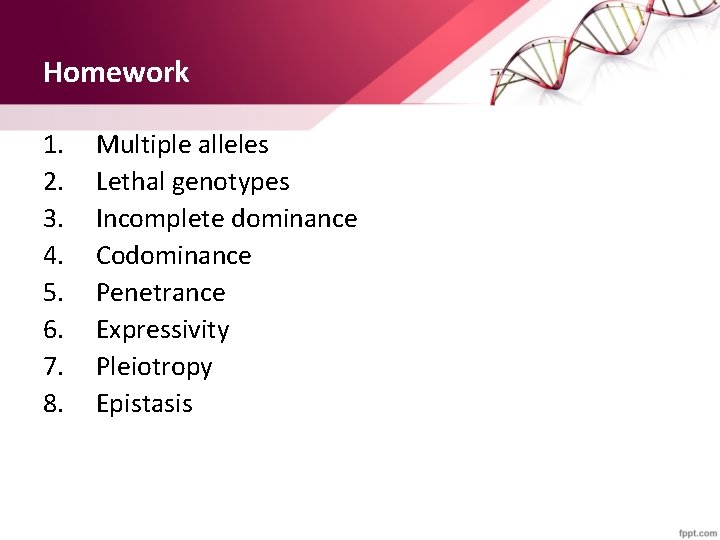 Homework

1. Multiple alleles
2. Lethal genotypes
3. Incomplete dominance
4. Codominance
5. Penetrance
6. Expressivity
7. Pleiotropy
8. Epistasis

fppt.com